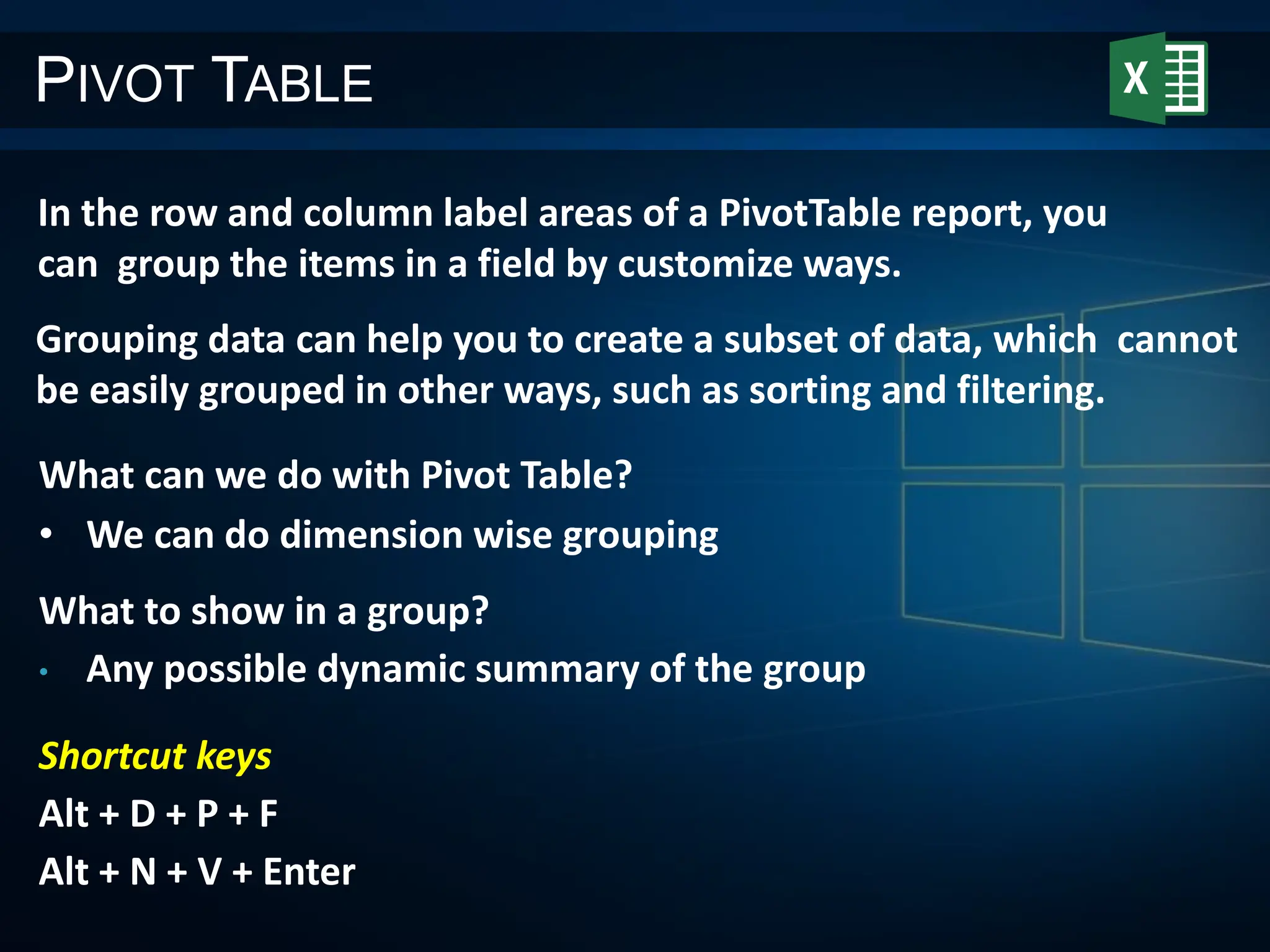 PIVOT TABLE

X

In the row and column label areas of a PivotTable report, you can  group the items in a field by customize ways.

Grouping data can help you to create a subset of data, which  cannot be easily grouped in other ways, such as sorting and filtering.

What can we do with Pivot Table?

• We can do dimension wise grouping

What to show in a group?

• Any possible dynamic summary of the group

Shortcut keys

Alt + D + P + F

Alt + N + V + Enter